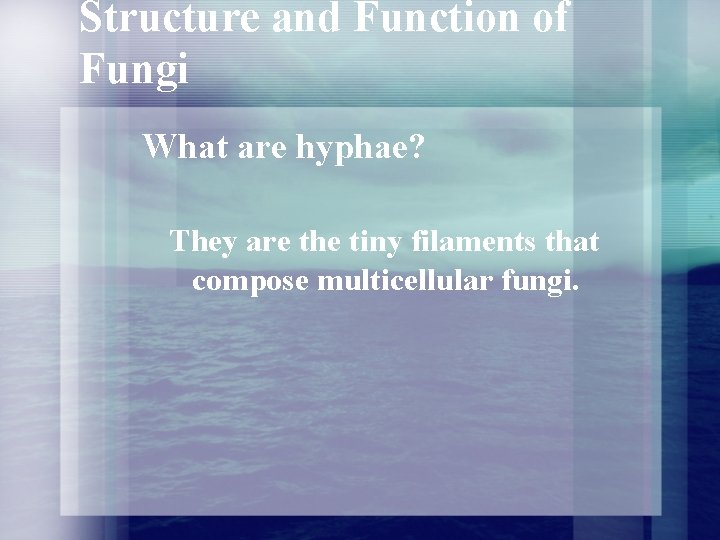 Structure and Function of Fungi

What are hyphae?

They are the tiny filaments that compose multicellular fungi.